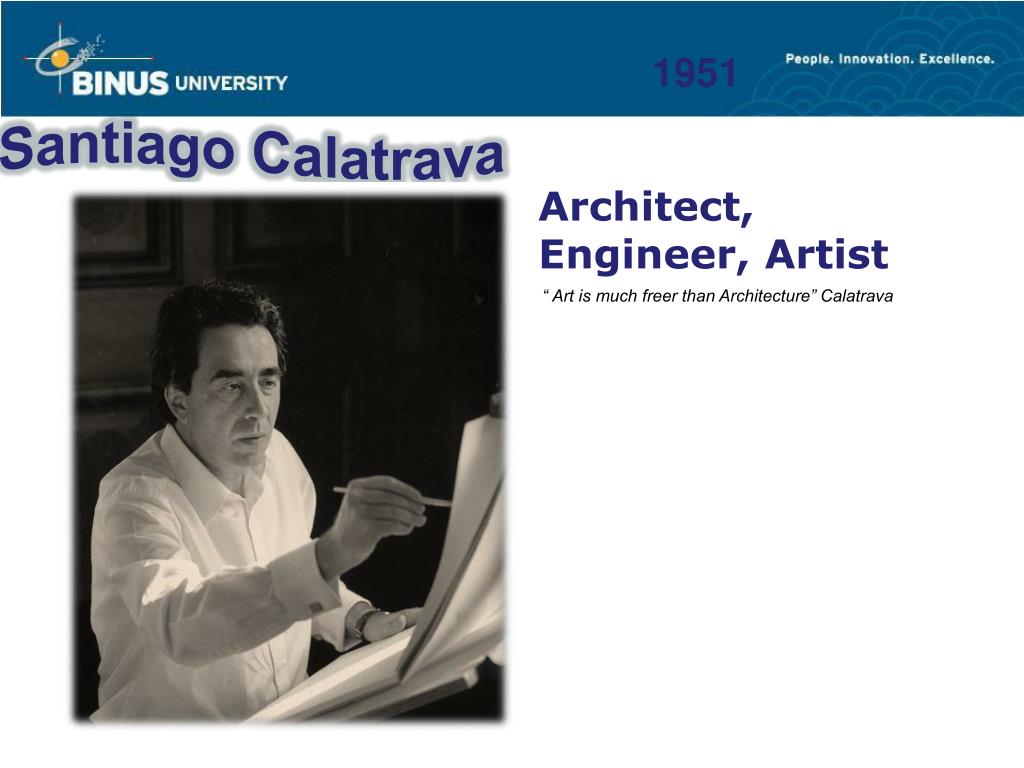 BINUS UNIVERSITY

1951

People. Innovation. Excellence.

Santiago Calatrava

Architect, Engineer, Artist

“ Art is much freer than Architecture” Calatrava